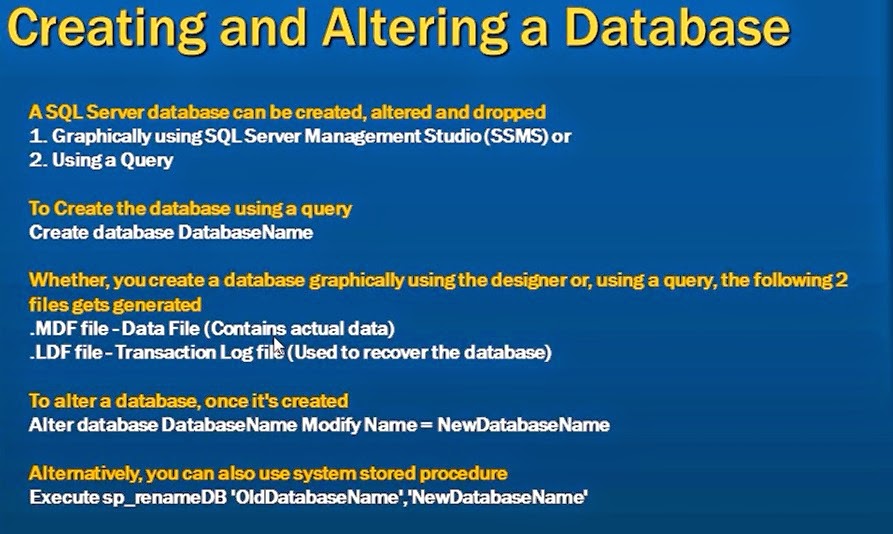 Creating and Altering a Database

A SQL Server database can be created, altered and dropped
1. Graphically using SQL Server Management Studio (SSMS) or
2. Using a Query

To Create the database using a query
Create database DatabaseName

Whether, you create a database graphically using the designer or, using a query, the following 2 files gets generated
.MDF file - Data File (Contains actual data)
.LDF file - Transaction Log file (Used to recover the database)

To alter a database, once it's created
Alter database DatabaseName Modify Name = NewDatabaseName

Alternatively, you can also use system stored procedure
Execute sp_renameDB 'OldDatabaseName','NewDatabaseName'